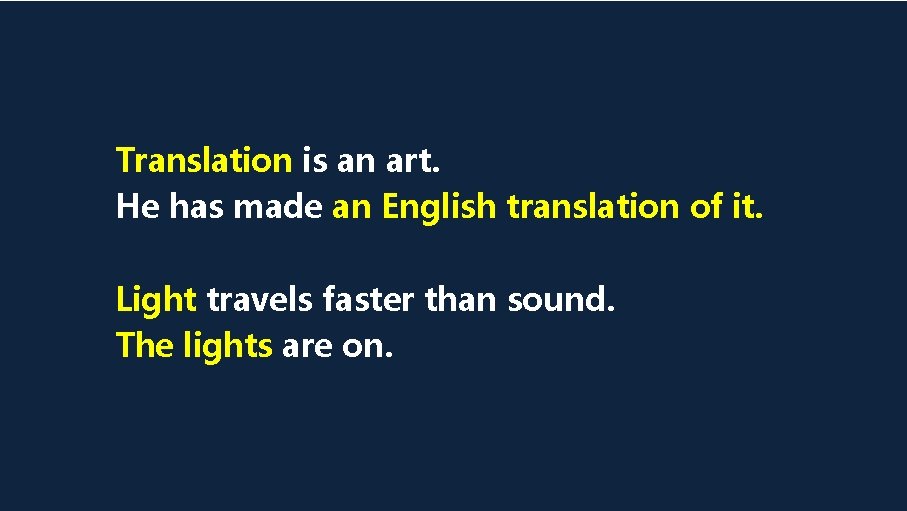 Translation is an art.
He has made an English translation of it.

Light travels faster than sound.
The lights are on.